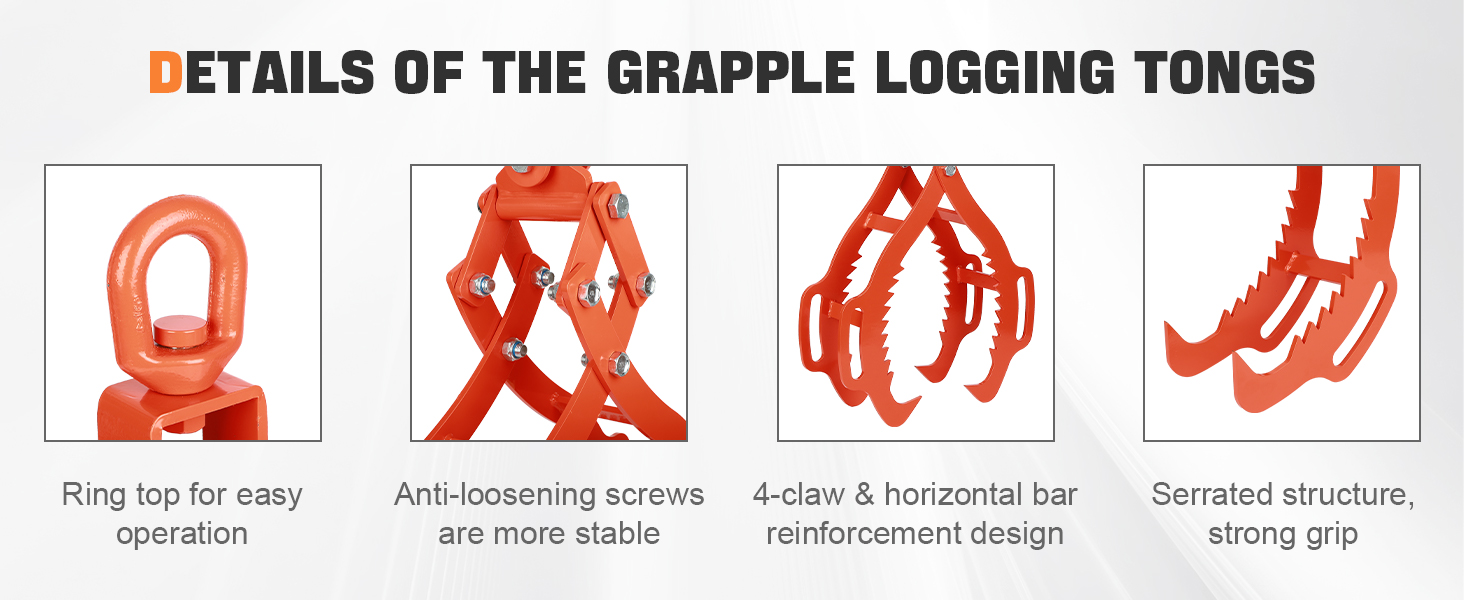 DETAILS OF THE GRAPPLE LOGGING TONGS

Ring top for easy operation

Anti-loosening screws are more stable

4-claw & horizontal bar reinforcement design

Serrated structure, strong grip